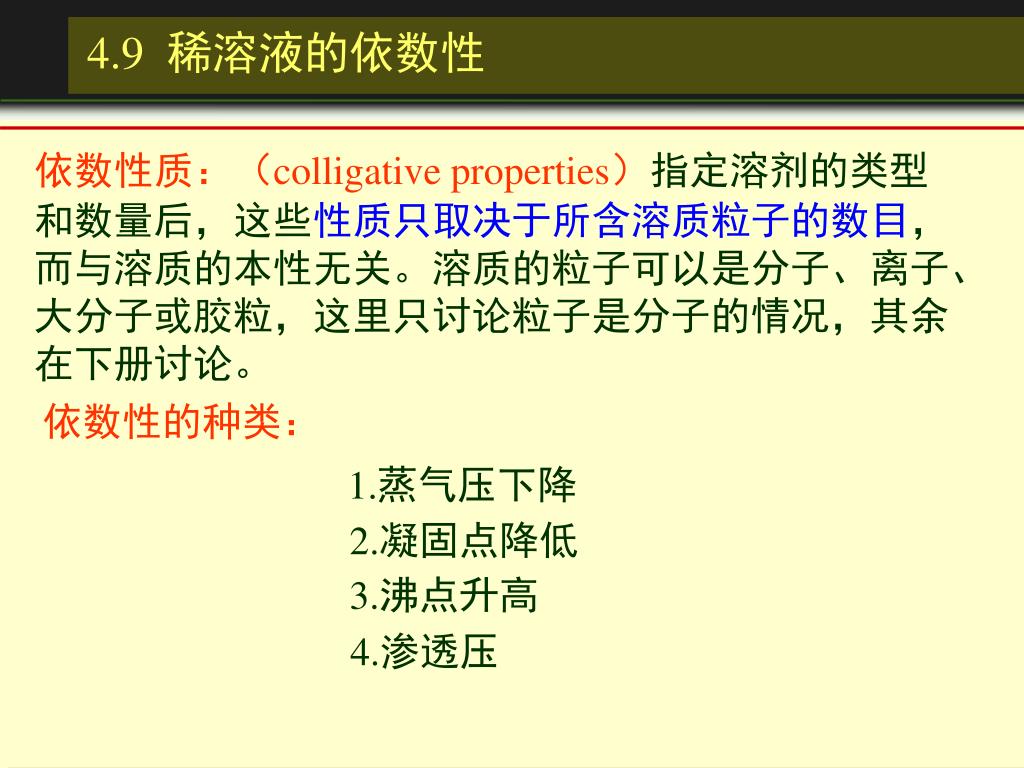 4.9 稀溶液的依数性

依数性质：（colligative properties）指定溶剂的类型和数量后，这些性质只取决于所含溶质粒子的数目，而与溶质的本性无关。溶质的粒子可以是分子、离子、大分子或胶粒，这里只讨论粒子是分子的情况，其余在下册讨论。

依数性的种类：

1.蒸气压下降
2.凝固点降低
3.沸点升高
4.渗透压